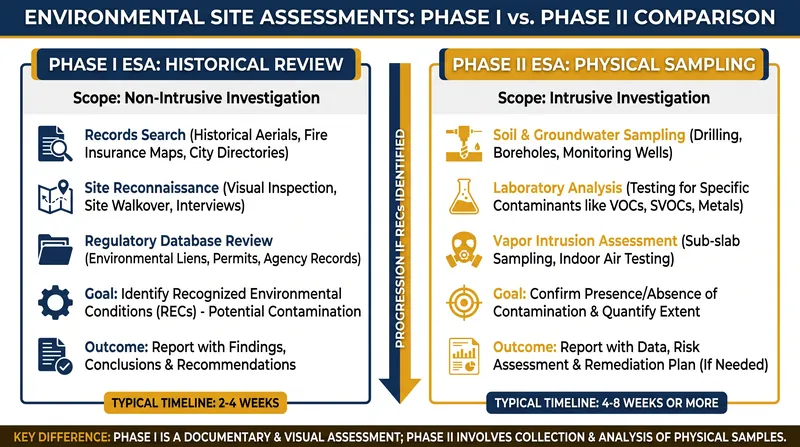 ENVIRONMENTAL SITE ASSESSMENTS: PHASE I vs. PHASE II COMPARISON

PHASE I ESA: HISTORICAL REVIEW

Scope: Non-Intrusive Investigation

Records Search (Historical Aerials, Fire Insurance Maps, City Directories)

Site Reconnaissance (Visual Inspection, Site Walkover, Interviews)

Regulatory Database Review (Environmental Liens, Permits, Agency Records)

Goal: Identify Recognized Environmental Conditions (RECs) - Potential Contamination

Outcome: Report with Findings, Conclusions & Recommendations

TYPICAL TIMELINE: 2-4 WEEKS

PROGRESSION IF RECs IDENTIFIED

PHASE II ESA: PHYSICAL SAMPLING

Scope: Intrusive Investigation

Soil & Groundwater Sampling (Drilling, Boreholes, Monitoring Wells)

Laboratory Analysis (Testing for Specific Contaminants like VOCs, SVOCs, Metals)

Vapor Intrusion Assessment (Sub-slab Sampling, Indoor Air Testing)

Goal: Confirm Presence/Absence of Contamination & Quantify Extent

Outcome: Report with Data, Risk Assessment & Remediation Plan (If Needed)

TYPICAL TIMELINE: 4-8 WEEKS OR MORE

KEY DIFFERENCE: PHASE I IS A DOCUMENTARY & VISUAL ASSESSMENT; PHASE II INVOLVES COLLECTION & ANALYSIS OF PHYSICAL SAMPLES.